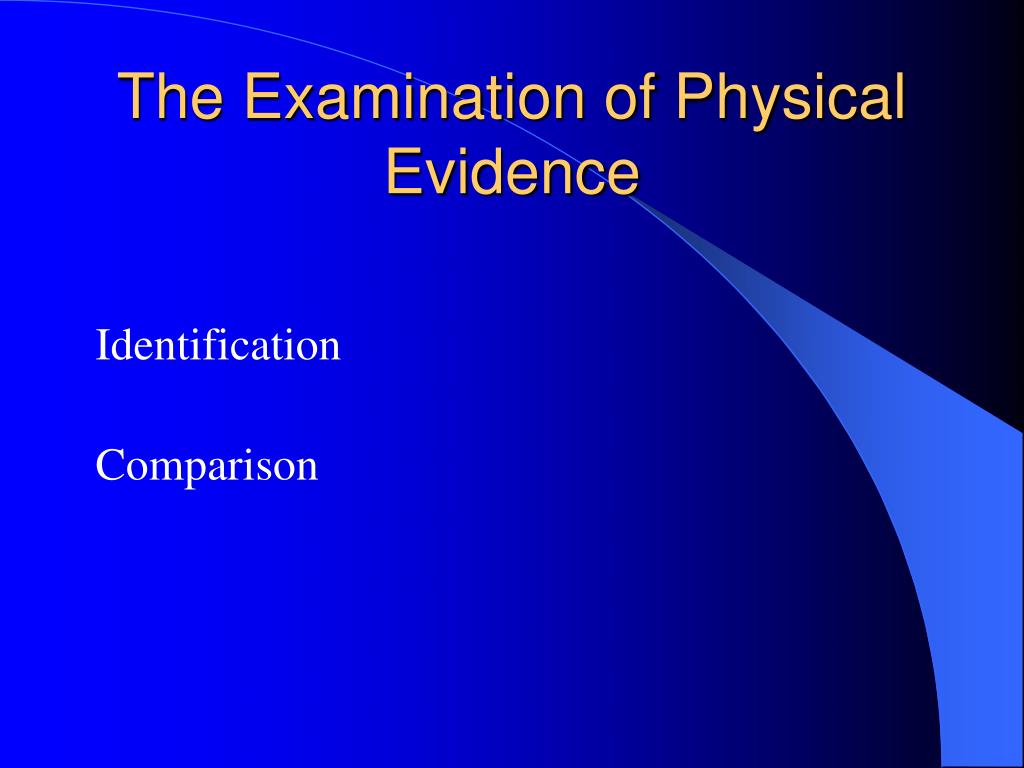 The Examination of Physical Evidence

Identification

Comparison